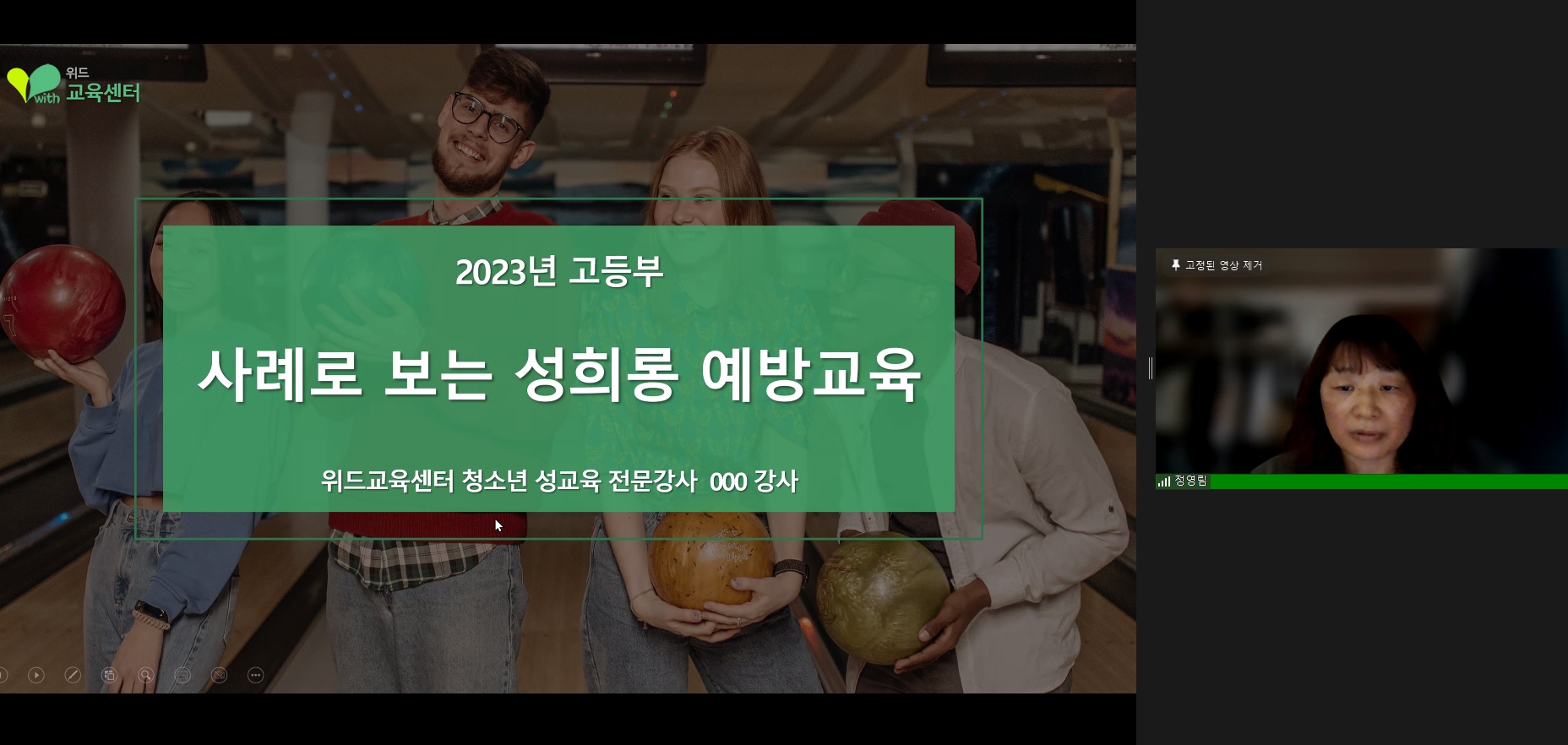 with 위드 교육센터

2023년 고등부

사례로 보는 성희롱 예방교육

위드교육센터 청소년 성교육 전문강사 000 강사

고정된 영상 제거

정영림